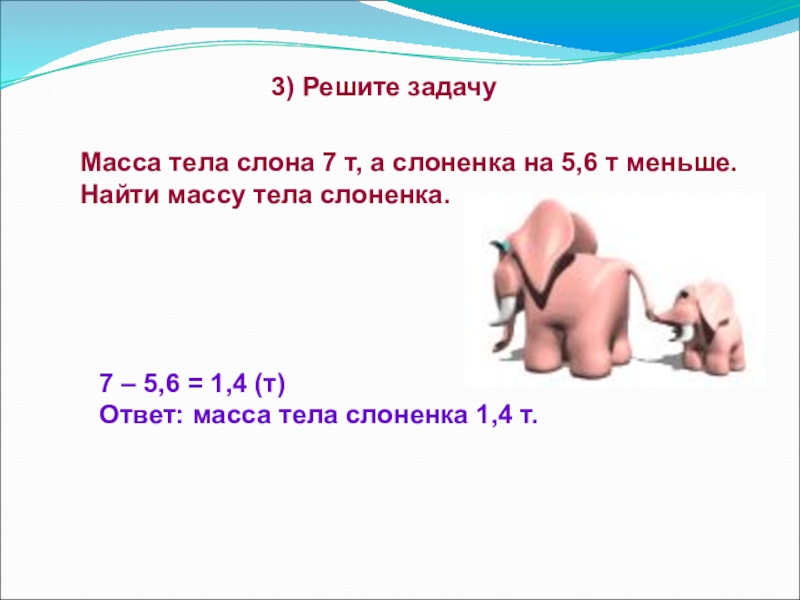 3) Решите задачу

Масса тела слона 7 т, а слоненка на 5,6 т меньше. Найти массу тела слоненка.

7 – 5,6 = 1,4 (т)
Ответ: масса тела слоненка 1,4 т.